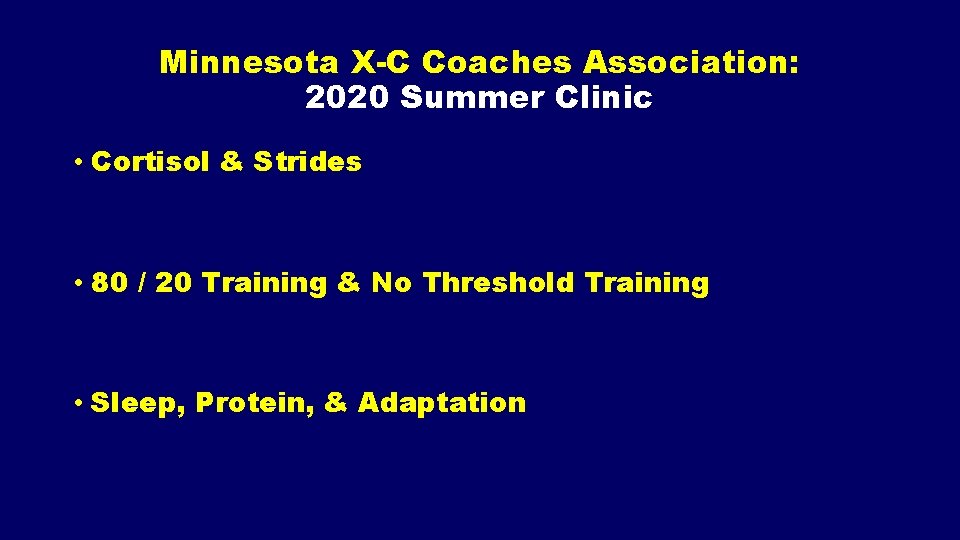 Minnesota X-C Coaches Association:
2020 Summer Clinic

• Cortisol & Strides

• 80 / 20 Training & No Threshold Training

• Sleep, Protein, & Adaptation